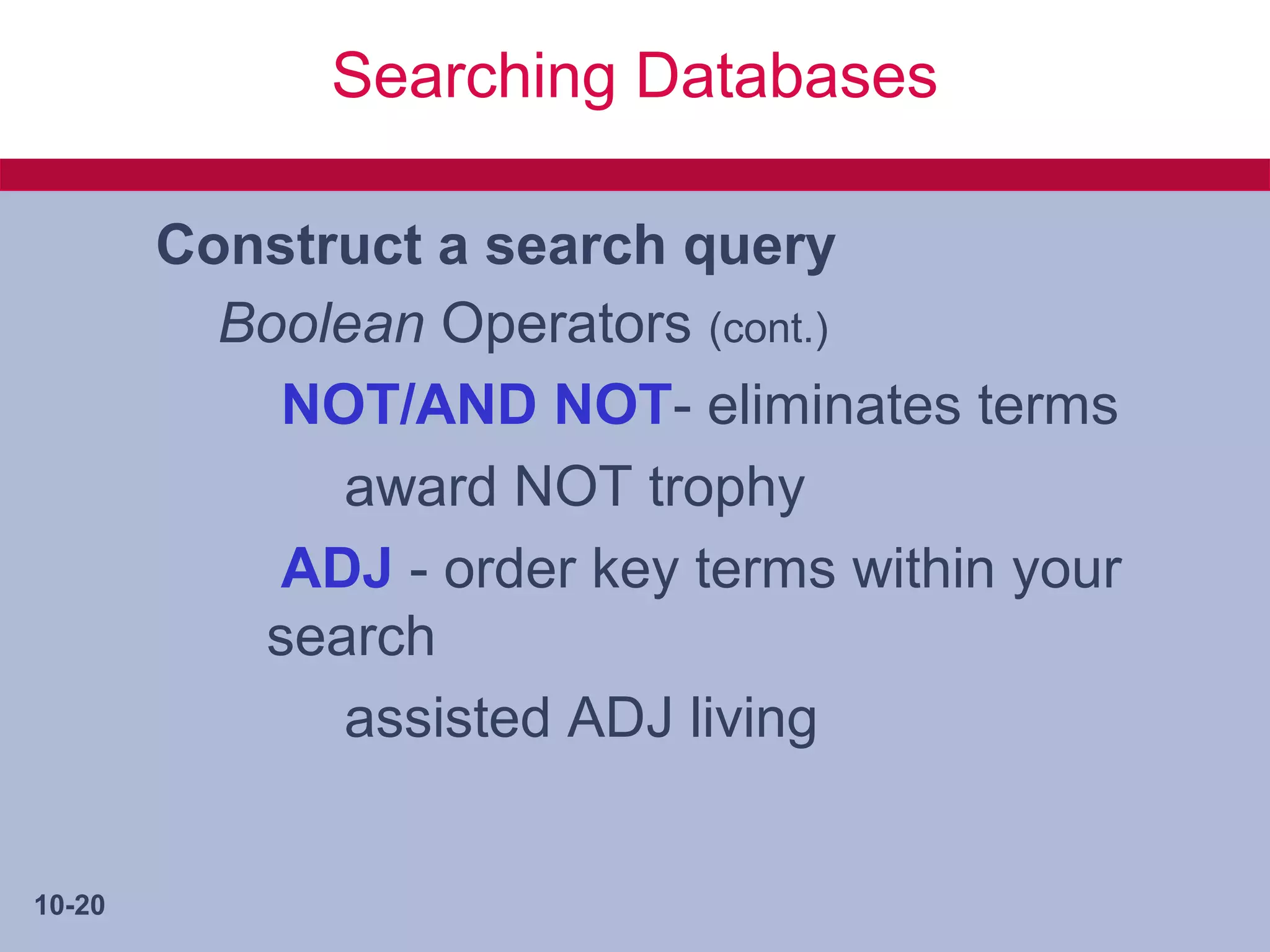 Searching Databases

Construct a search query

Boolean Operators (cont.)

NOT/AND NOT- eliminates terms

award NOT trophy

ADJ - order key terms within your search

assisted ADJ living

10-20